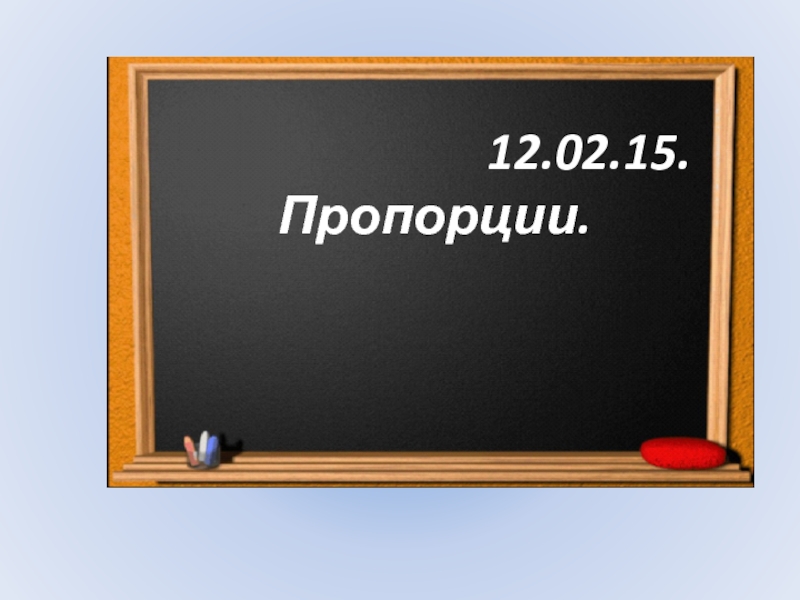 12.02.15.
Пропорции.